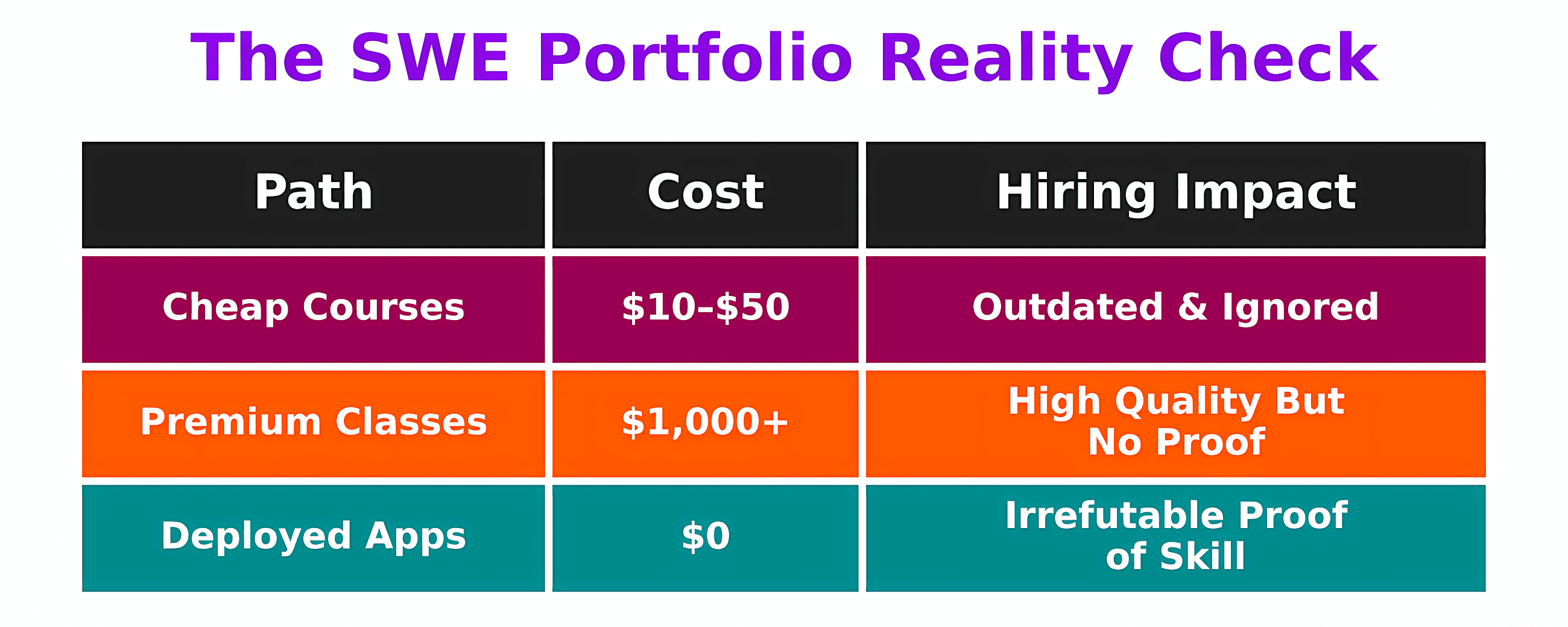 The SWE Portfolio Reality Check

| Path | Cost | Hiring Impact |
|---|---|---|
| Cheap Courses | \$10–\$50 | Outdated & Ignored |
| Premium Classes | \$1,000+ | High Quality But No Proof |
| Deployed Apps | \$0 | Irrefutable Proof of Skill |